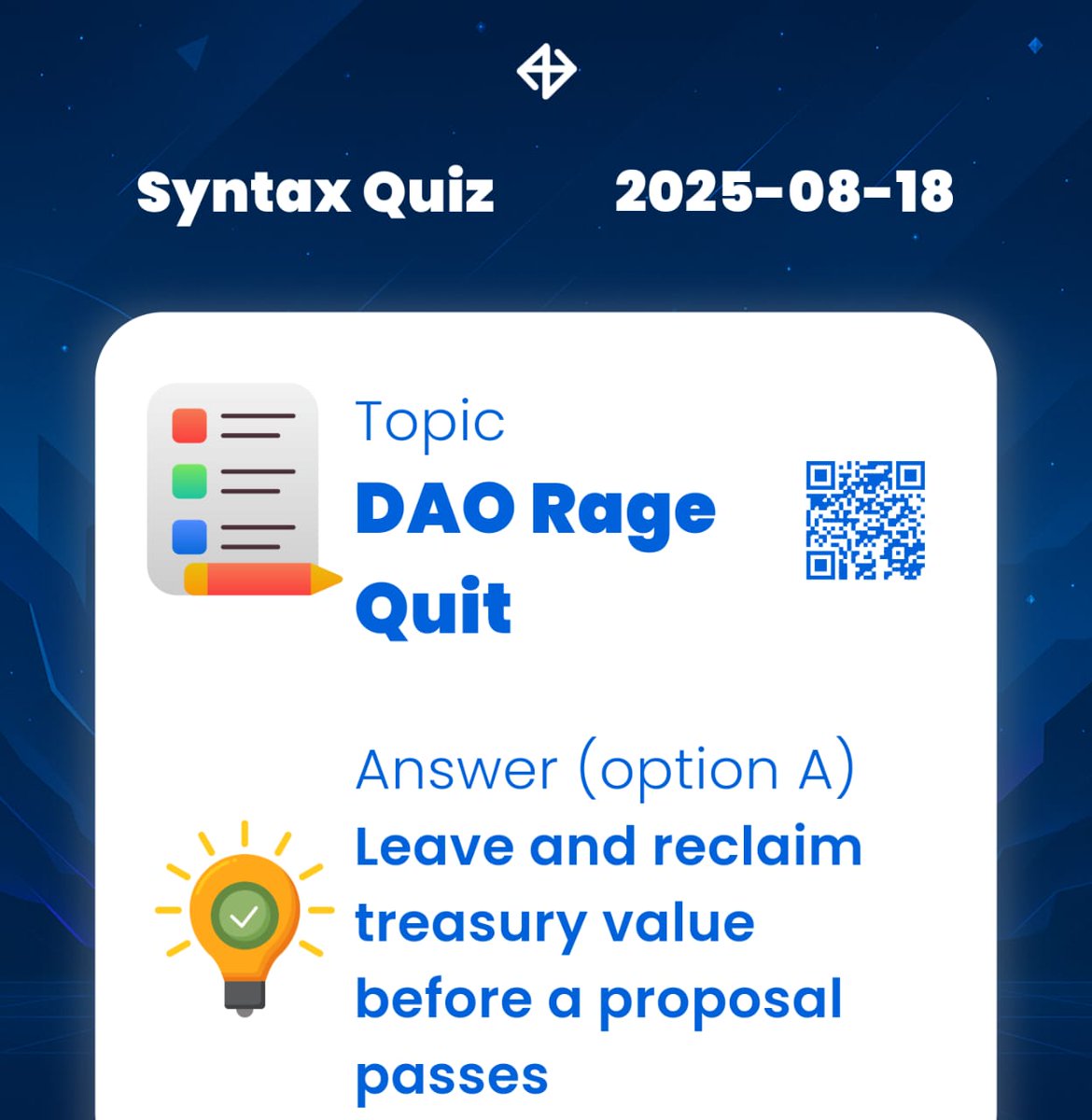 Syntax Quiz 2025-08-18

Topic
DAO Rage Quit

Answer (option A)
Leave and reclaim treasury value before a proposal passes